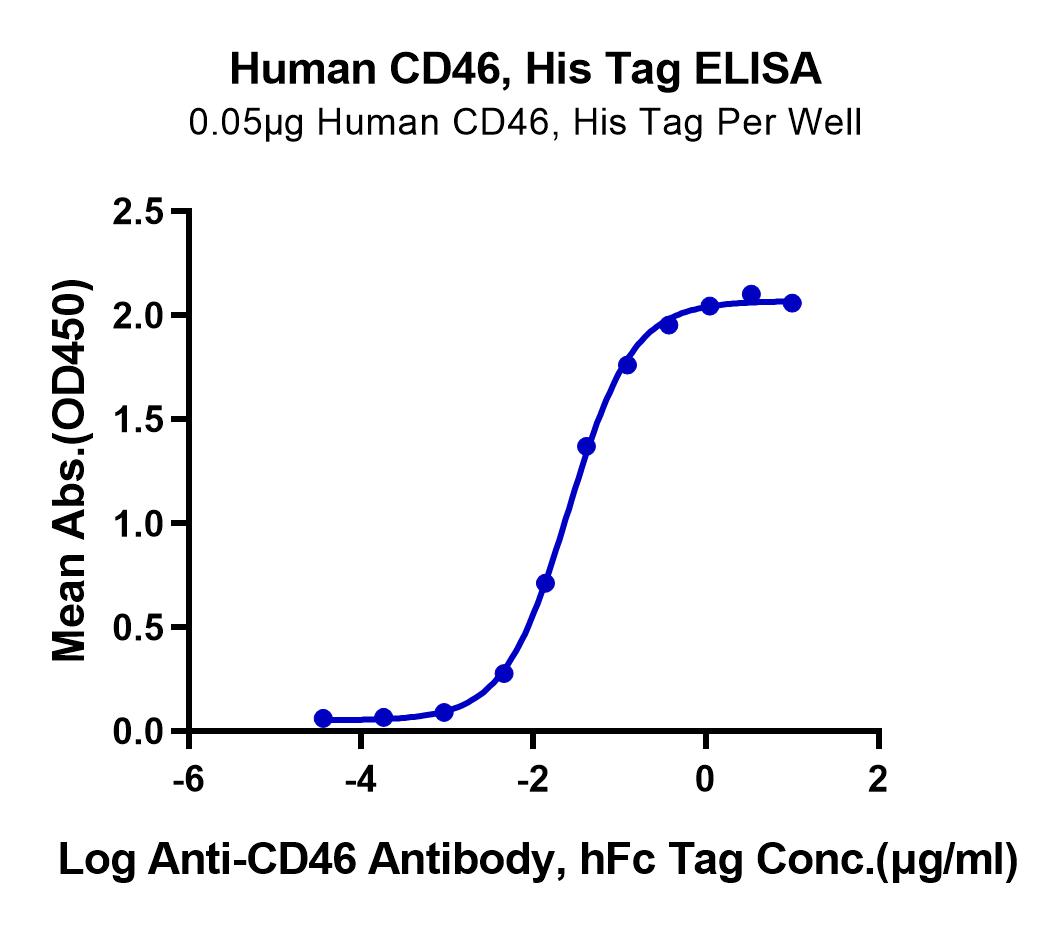 Human CD46, His Tag ELISA
0.05μg Human CD46, His Tag Per Well

Mean Abs.(OD450)

2.5
2.0
1.5
1.0
0.5
0.0

-6
-4
-2
0
2

Log Anti-CD46 Antibody, hFc Tag Conc.(μg/ml)